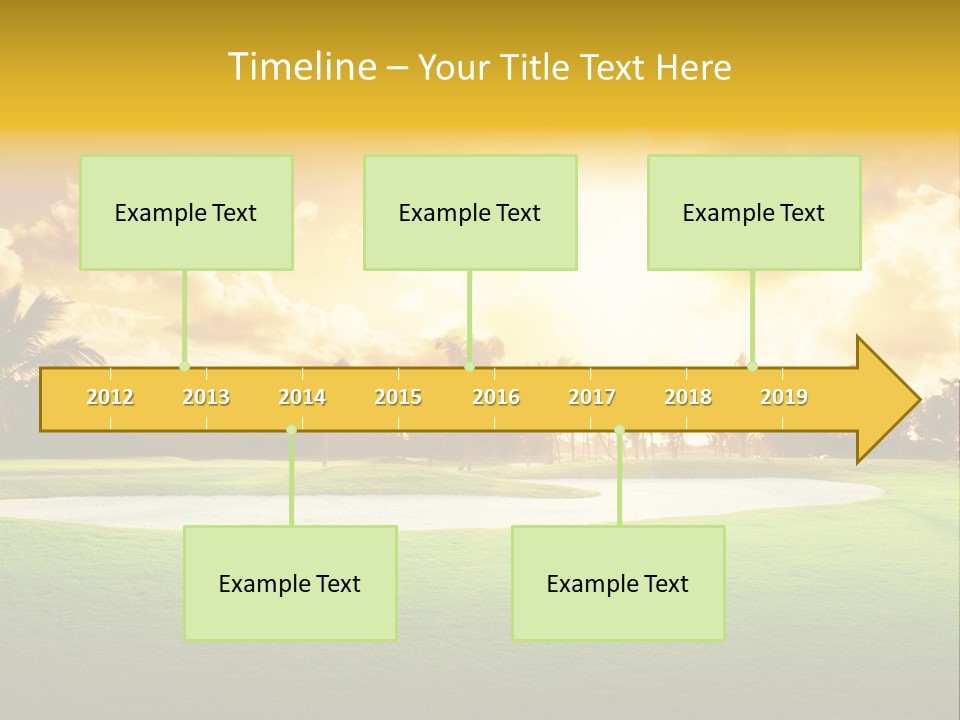 Timeline – Your Title Text Here

Example Text

Example Text

Example Text

2012 2013 2014 2015 2016 2017 2018 2019

Example Text

Example Text